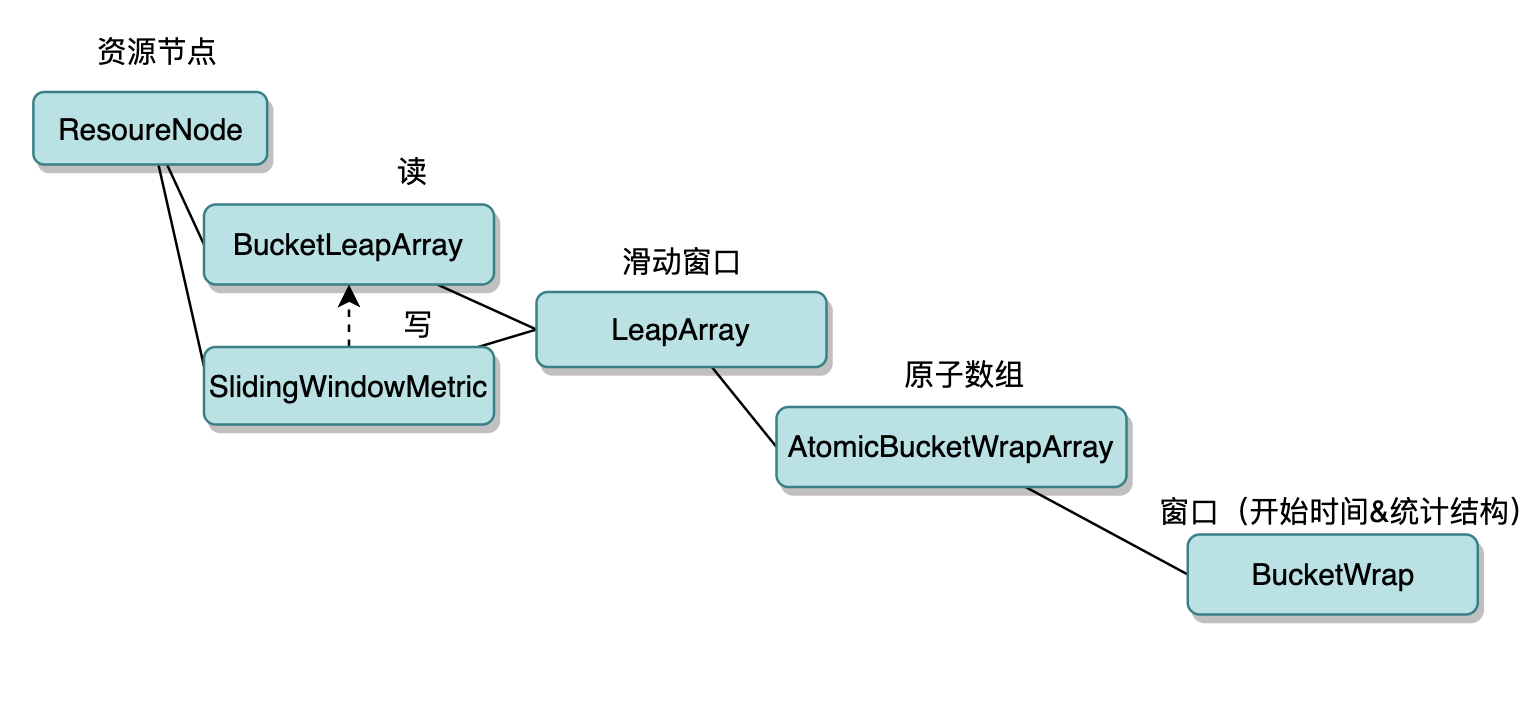 资源节点

ResoureNode

读

BucketLeapArray

写

SlidingWindowMetric

滑动窗口

LeapArray

原子数组

AtomicBucketWrapArray

窗口（开始时间&统计结构）

BucketWrap